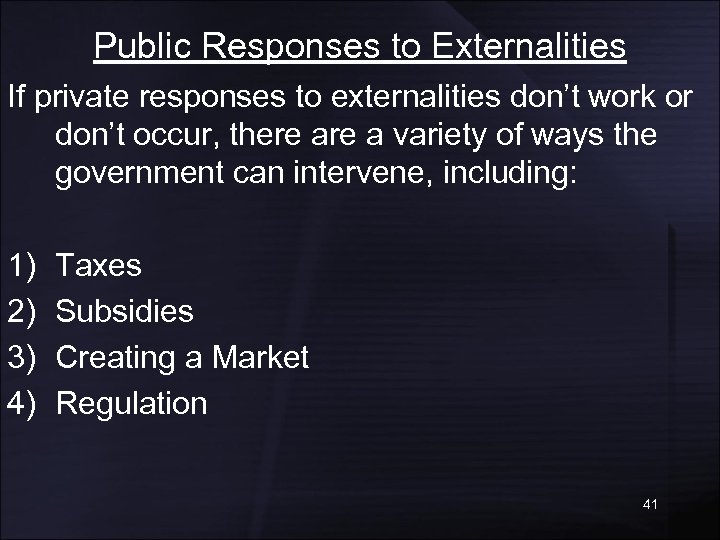 Public Responses to Externalities

If private responses to externalities don’t work or don’t occur, there are a variety of ways the government can intervene, including:

1) Taxes
2) Subsidies
3) Creating a Market
4) Regulation

41